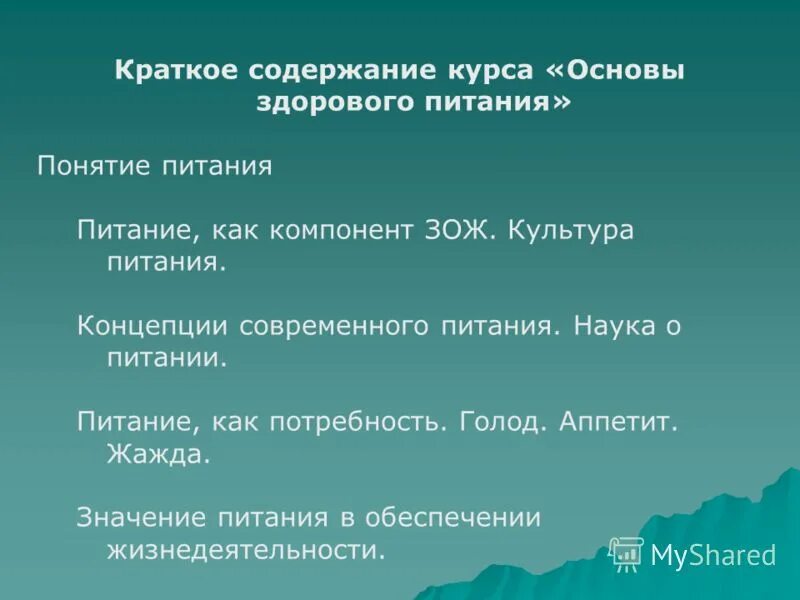 Краткое содержание курса «Основы здорового питания»

Понятие питания

Питание, как компонент ЗОЖ. Культура питания.

Концепции современного питания. Наука о питании.

Питание, как потребность. Голод. Аппетит. Жажда.

Значение питания в обеспечении жизнедеятельности.

MyShared